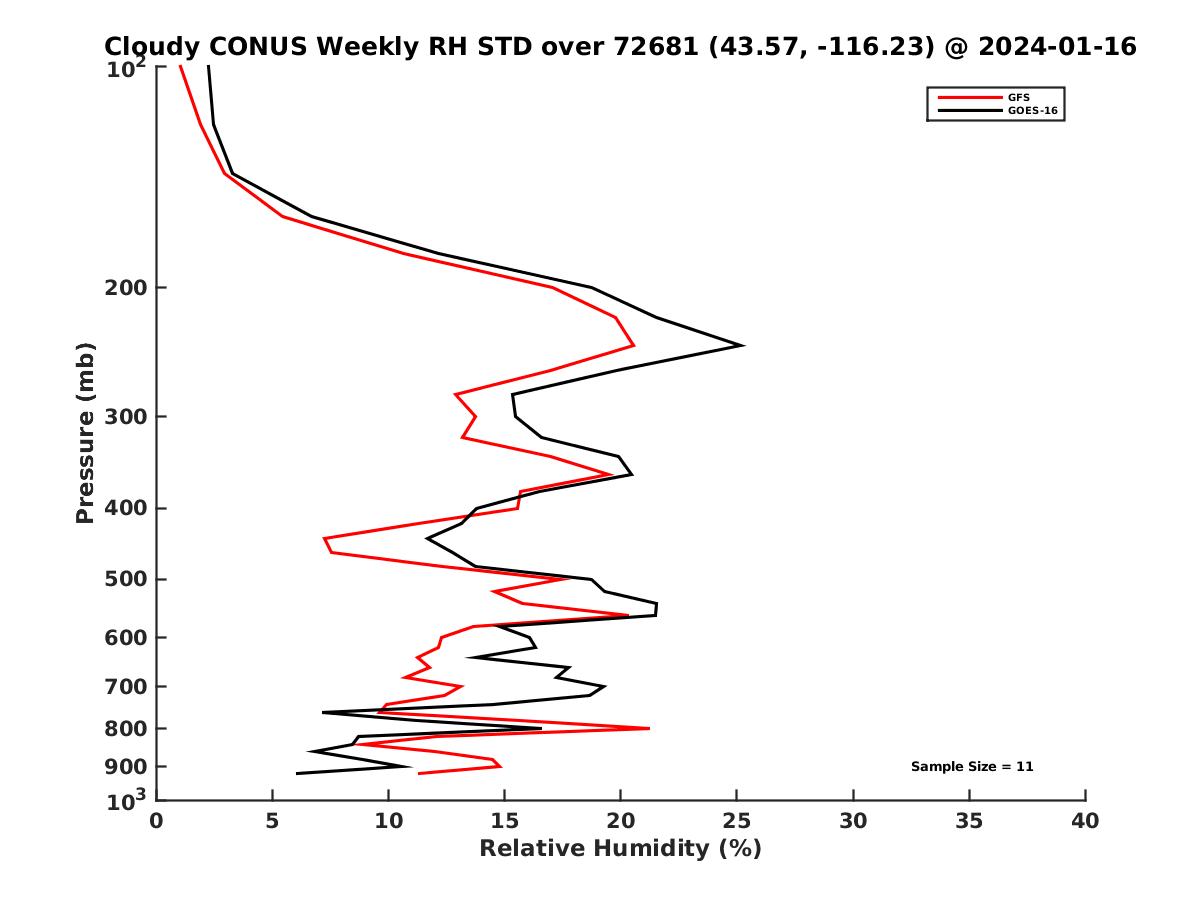 Cloudy CONUS Weekly RH STD over 72681 (43.57, -116.23) @ 2024-01-16

GFS
GOES-16

Pressure (mb)

$10^2$
200
300
400
500
600
700
800
900
$10^3$

Sample Size = 11

0 5 10 15 20 25 30 35 40
Relative Humidity (%)